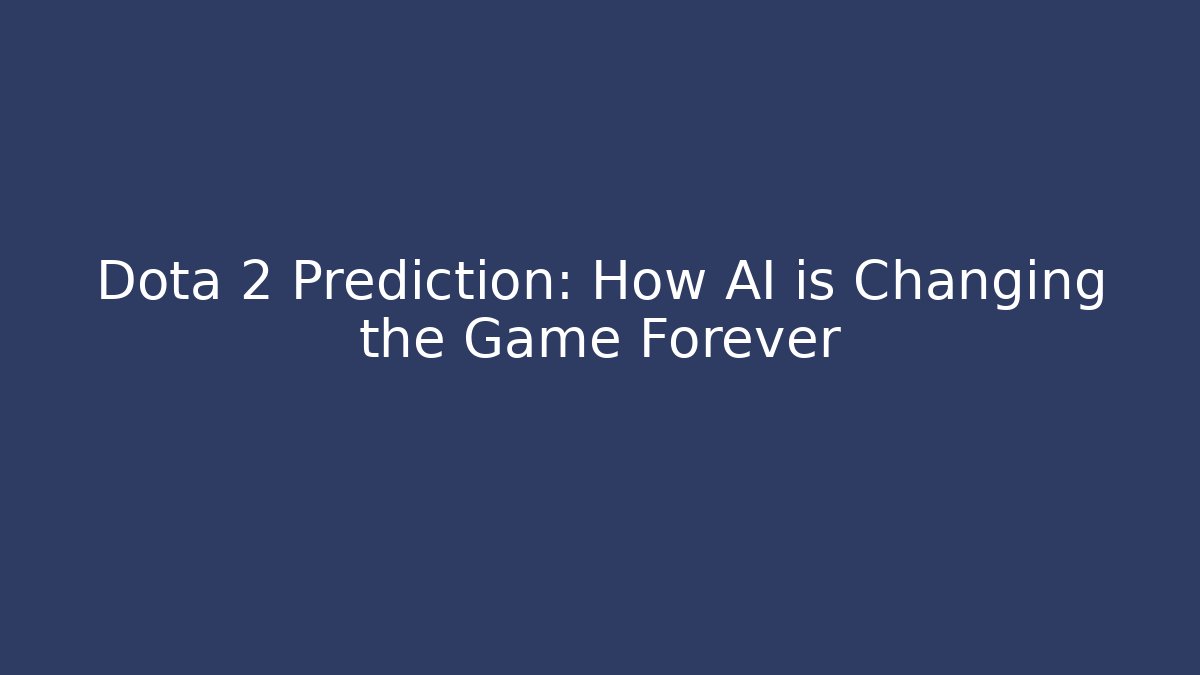 Dota 2 Prediction: How AI is Changing the Game Forever